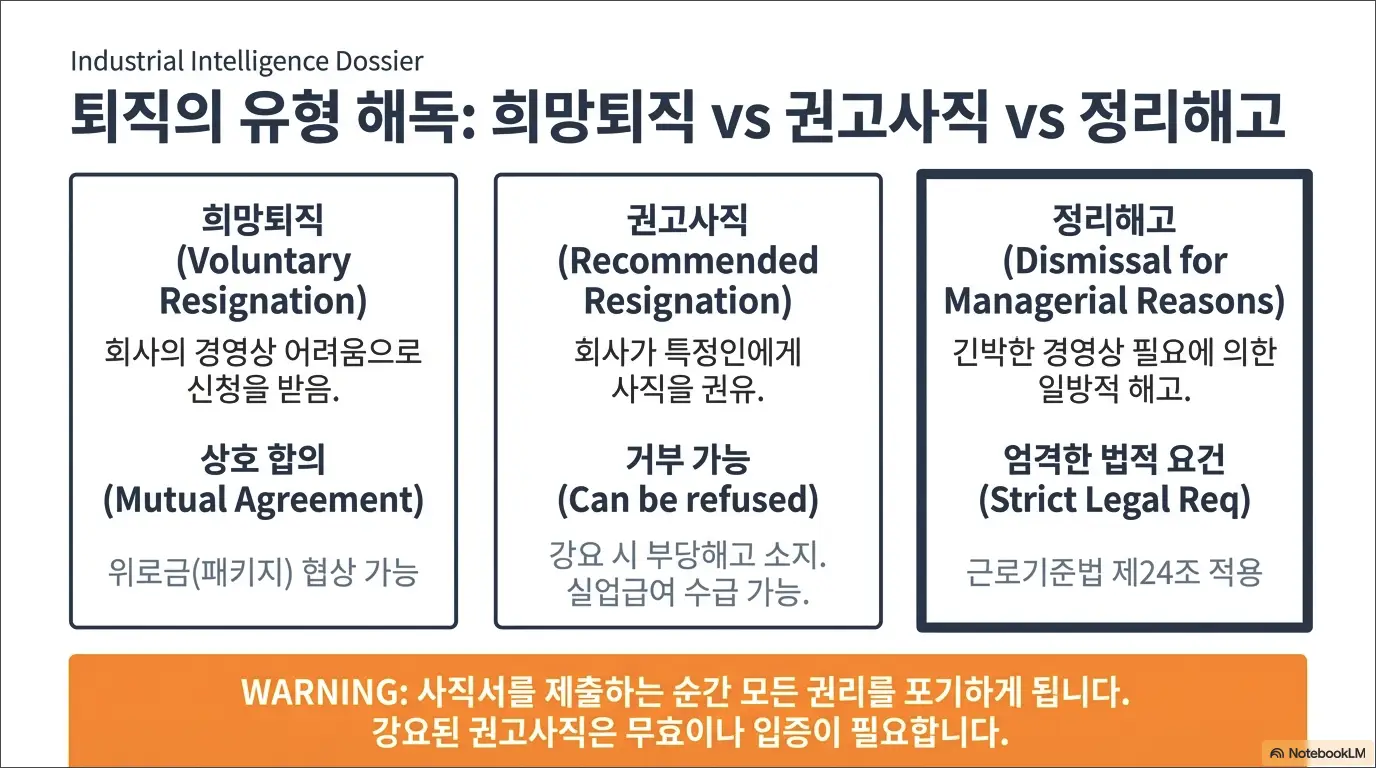 Industrial Intelligence Dossier

퇴직의 유형 해독: 희망퇴직 vs 권고사직 vs 정리해고

희망퇴직 (Voluntary Resignation)

회사의 경영상 어려움으로 신청을 받음.

상호 합의 (Mutual Agreement)

위로금(패키지) 협상 가능

권고사직 (Recommended Resignation)

회사가 특정인에게 사직을 권유.

거부 가능 (Can be refused)

강요 시 부당해고 소지. 실업급여 수급 가능.

정리해고 (Dismissal for Managerial Reasons)

긴박한 경영상 필요에 의한 일방적 해고.

엄격한 법적 요건 (Strict Legal Req)

근로기준법 제24조 적용

WARNING: 사직서를 제출하는 순간 모든 권리를 포기하게 됩니다. 강요된 권고사직은 무효이나 입증이 필요합니다.

NotebookLM